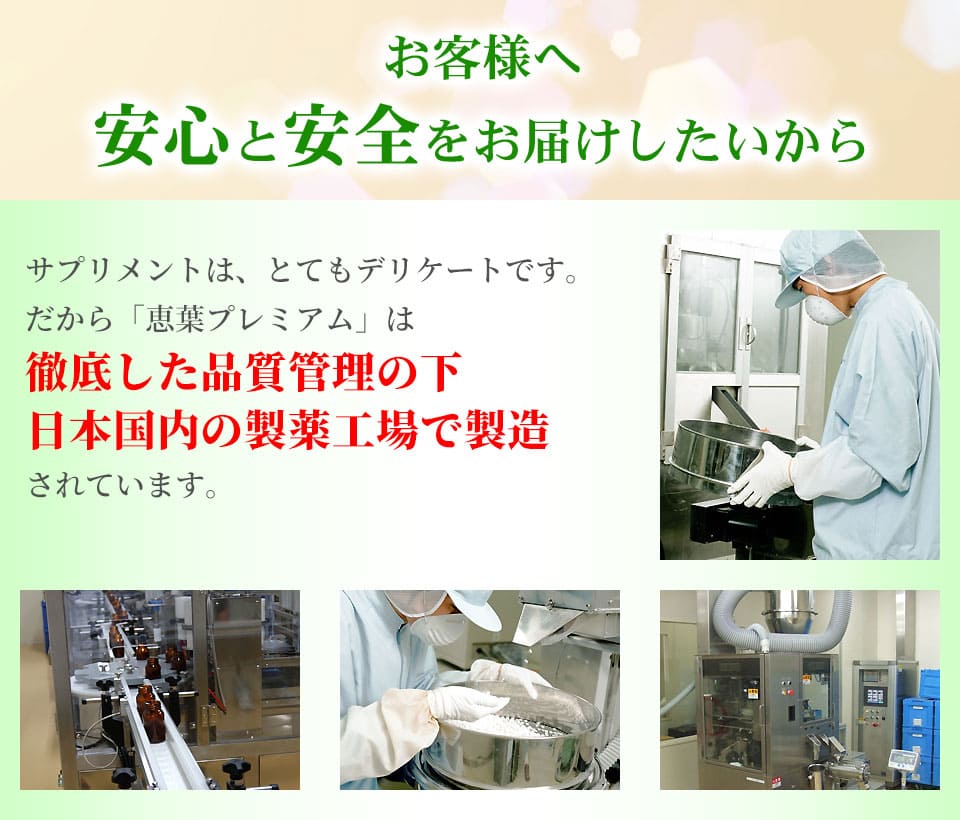 お客様へ
安心と安全をお届けしたいから

サプリメントは、とてもデリケートです。
だから「恵葉プレミアム」は
徹底した品質管理の下
日本国内の製薬工場で製造
されています。